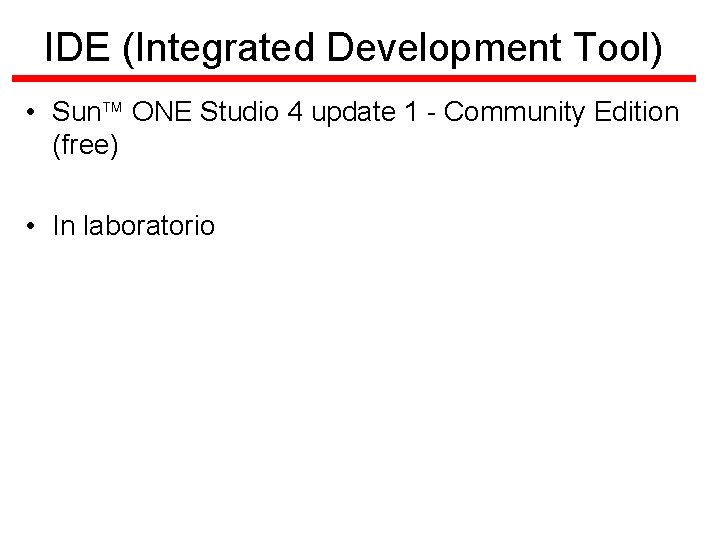 IDE (Integrated Development Tool)

• Sun™ ONE Studio 4 update 1 - Community Edition (free)

• In laboratorio